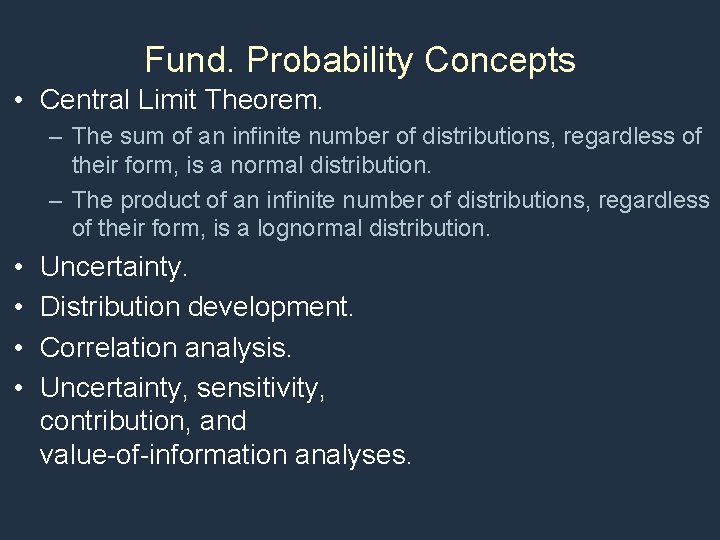 Fund. Probability Concepts

• Central Limit Theorem.

– The sum of an infinite number of distributions, regardless of their form, is a normal distribution.

– The product of an infinite number of distributions, regardless of their form, is a lognormal distribution.

• Uncertainty.

• Distribution development.

• Correlation analysis.

• Uncertainty, sensitivity, contribution, and value-of-information analyses.